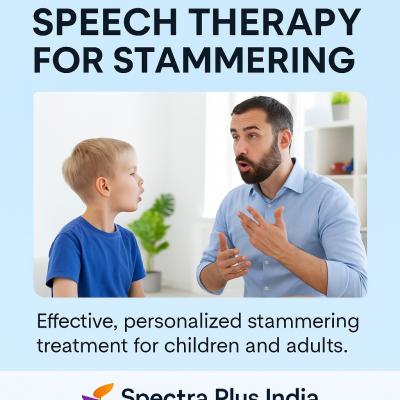 SPEECH THERAPY FOR STAMMERING

Effective, personalized stammering treatment for children and adults.

Spectra Plus India